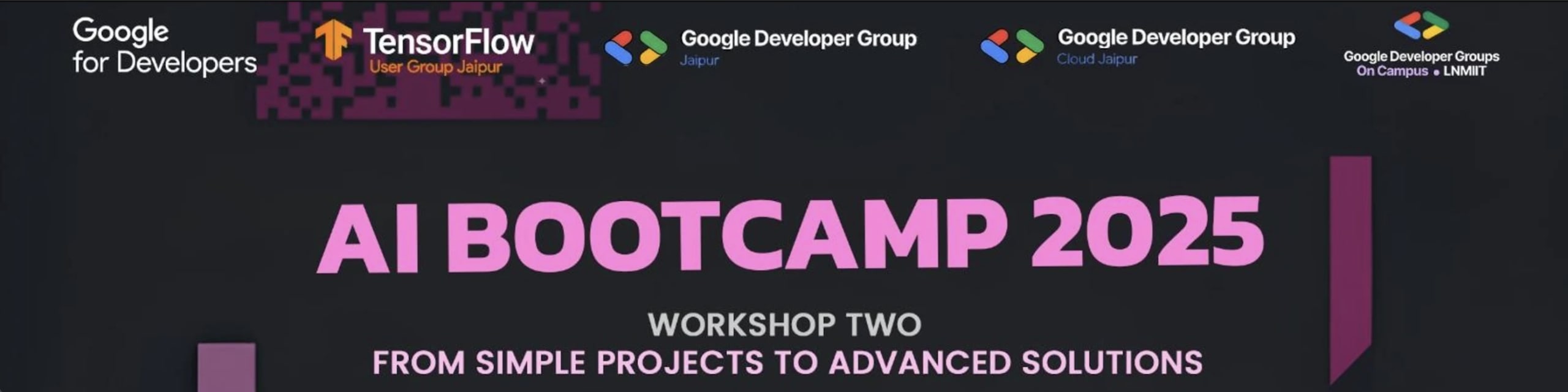 Google for Developers

TensorFlow
User Group Jaipur

Google Developer Group
Jaipur

Google Developer Group
Cloud Jaipur

Google Developer Groups
On Campus • LNMIIT

AI BOOTCAMP 2025

WORKSHOP TWO
FROM SIMPLE PROJECTS TO ADVANCED SOLUTIONS